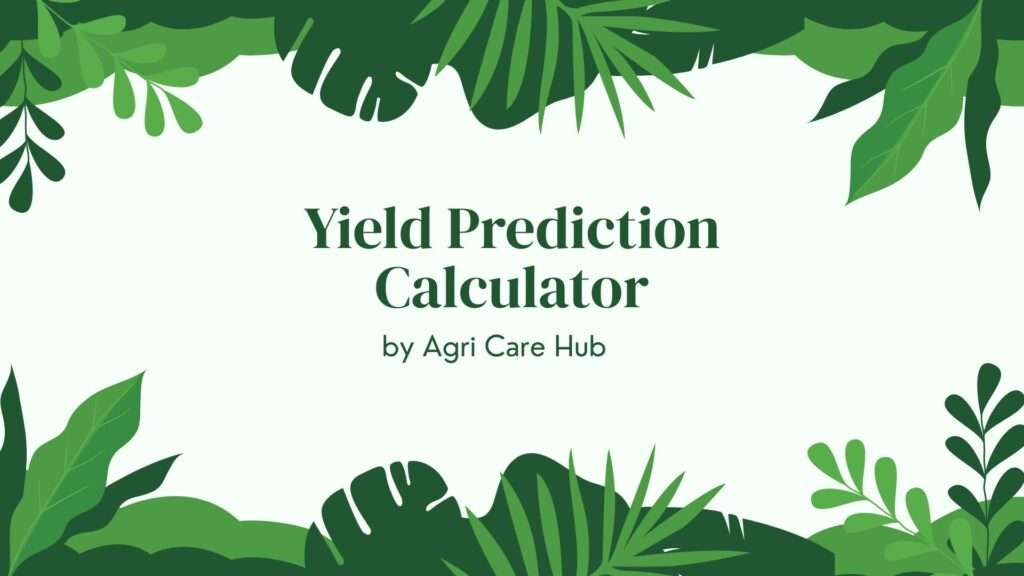 Yield Prediction Calculator

by Agri Care Hub